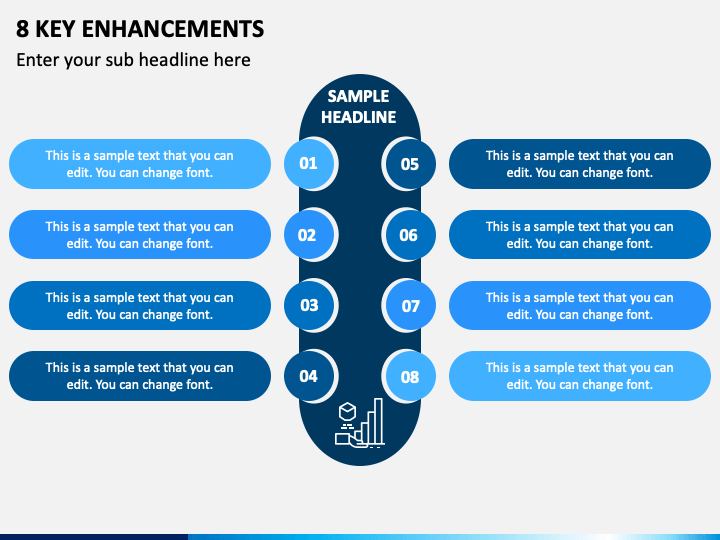 8 KEY ENHANCEMENTS

Enter your sub headline here

SAMPLE HEADLINE

This is a sample text that you can edit. You can change font.

01

This is a sample text that you can edit. You can change font.

02

This is a sample text that you can edit. You can change font.

03

This is a sample text that you can edit. You can change font.

04

05

This is a sample text that you can edit. You can change font.

06

This is a sample text that you can edit. You can change font.

07

This is a sample text that you can edit. You can change font.

08

This is a sample text that you can edit. You can change font.